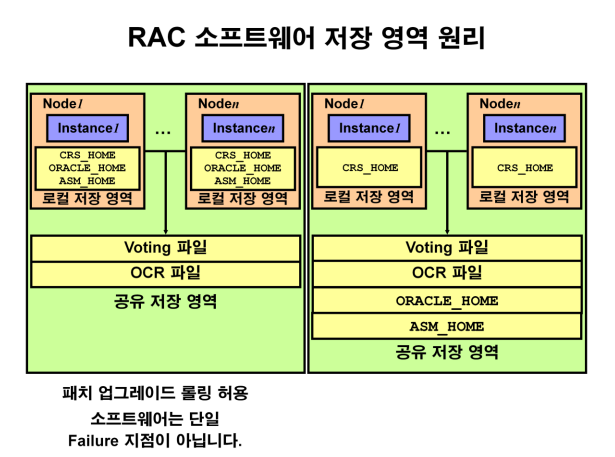 RAC 소프트웨어 저장 영역 원리

Node1

Instance1

CRS_HOME
ORACLE_HOME
ASM_HOME

로컬 저장 영역

...

Noden

Instancen

CRS_HOME
ORACLE_HOME
ASM_HOME

로컬 저장 영역

Voting 파일

OCR 파일

공유 저장 영역

Node1

Instance1

CRS_HOME

로컬 저장 영역

...

Noden

Instancen

CRS_HOME

로컬 저장 영역

Voting 파일

OCR 파일

ORACLE_HOME

ASM_HOME

공유 저장 영역

패치 업그레이드 롤링 허용
소프트웨어는 단일
Failure 지점이 아닙니다.